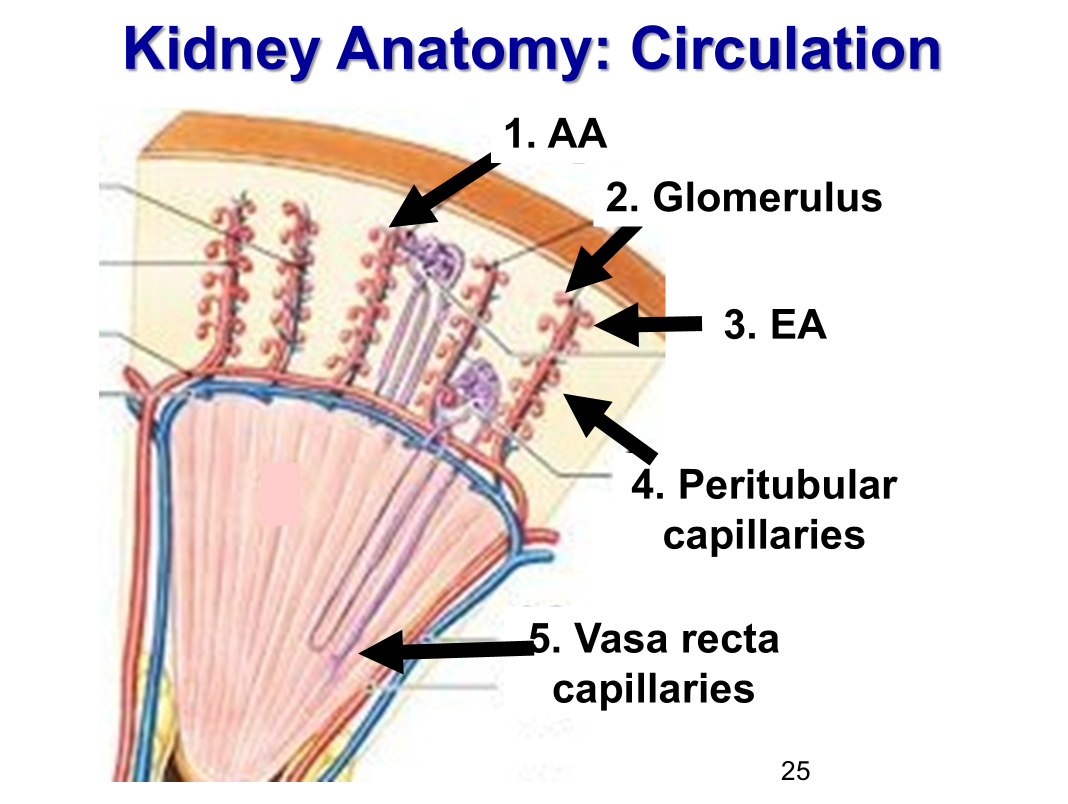 Kidney Anatomy: Circulation

1. AA

2. Glomerulus

3. EA

4. Peritubular capillaries

5. Vasa recta capillaries

25